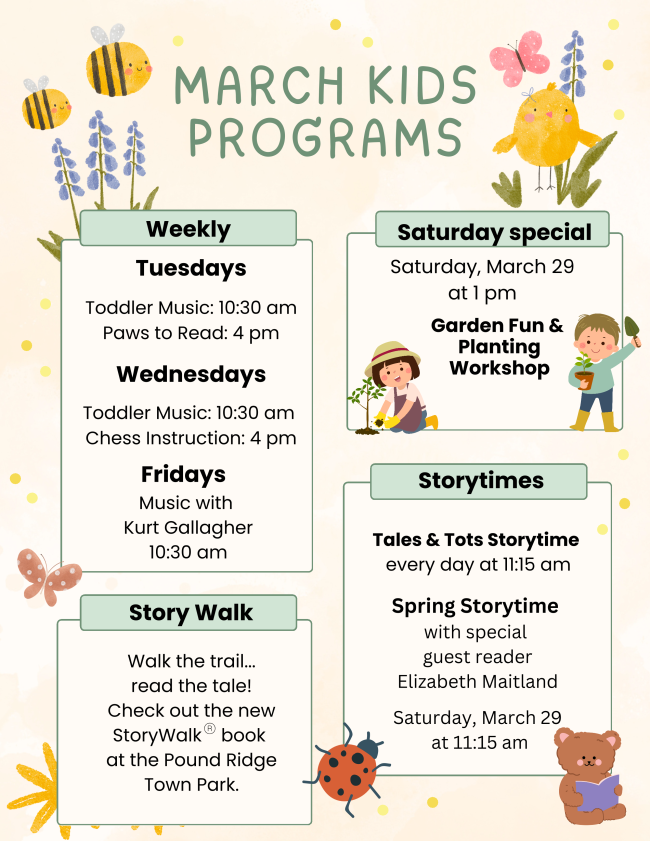 MARCH KIDS PROGRAMS

Weekly

Tuesdays

Toddler Music: 10:30 am
Paws to Read: 4 pm

Wednesdays

Toddler Music: 10:30 am
Chess Instruction: 4 pm

Fridays

Music with Kurt Gallagher 10:30 am

Story Walk

Walk the trail... read the tale! Check out the new StoryWalk® book at the Pound Ridge Town Park.

Saturday special

Saturday, March 29 at 1 pm

Garden Fun & Planting Workshop

Storytimes

Tales & Tots Storytime
every day at 11:15 am

Spring Storytime
with special guest reader Elizabeth Maitland

Saturday, March 29 at 11:15 am